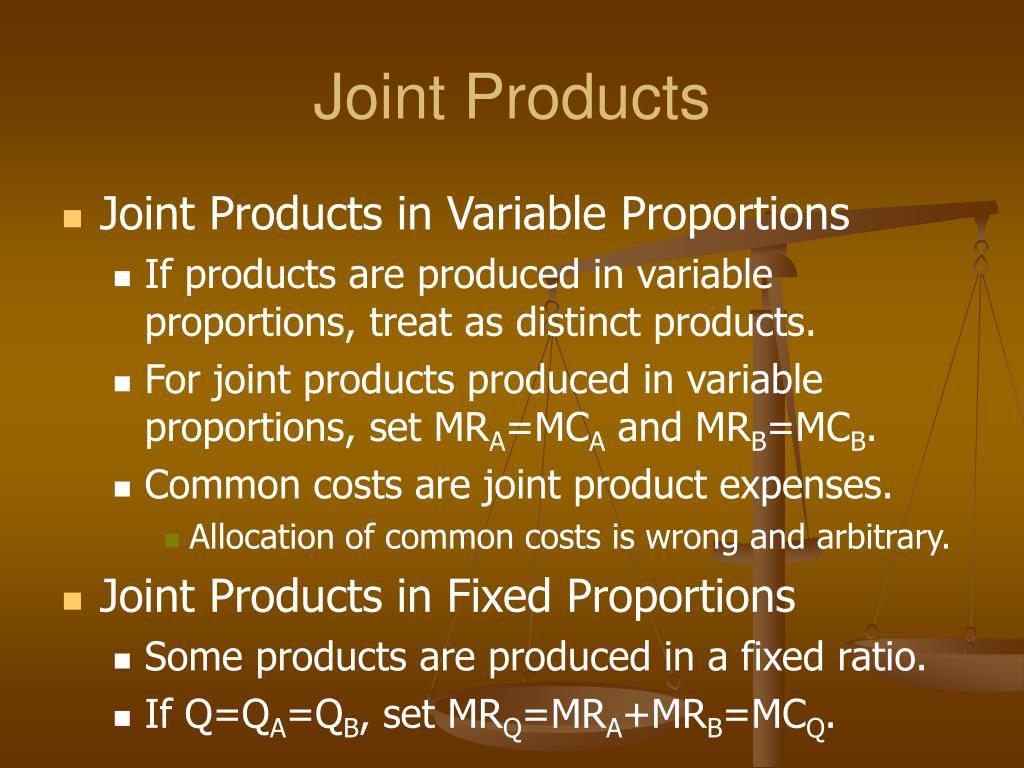 Joint Products

Joint Products in Variable Proportions

If products are produced in variable proportions, treat as distinct products.

For joint products produced in variable proportions, set $MR_A=MC_A$ and $MR_B=MC_B$.

Common costs are joint product expenses.

Allocation of common costs is wrong and arbitrary.

Joint Products in Fixed Proportions

Some products are produced in a fixed ratio.

If $Q=Q_A=Q_B$, set $MR_Q=MR_A+MR_B=MC_Q$.